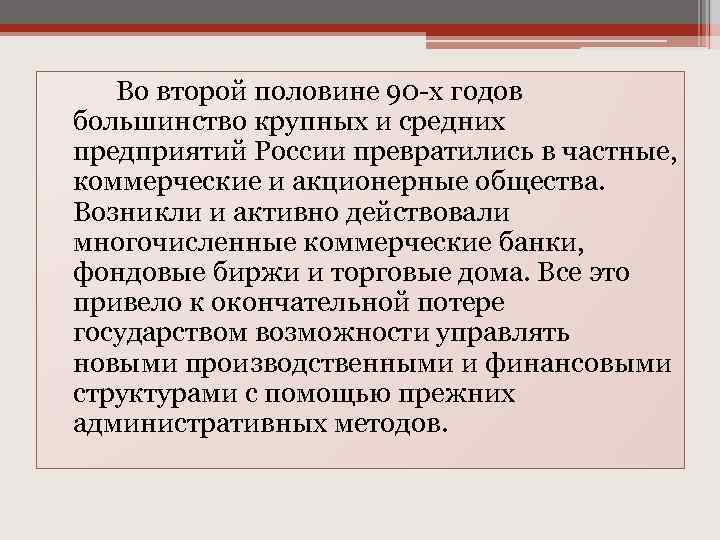 Во второй половине 90-х годов большинство крупных и средних предприятий России превратились в частные, коммерческие и акционерные общества. Возникли и активно действовали многочисленные коммерческие банки, фондовые биржи и торговые дома. Все это привело к окончательной потере государством возможности управлять новыми производственными и финансовыми структурами с помощью прежних административных методов.